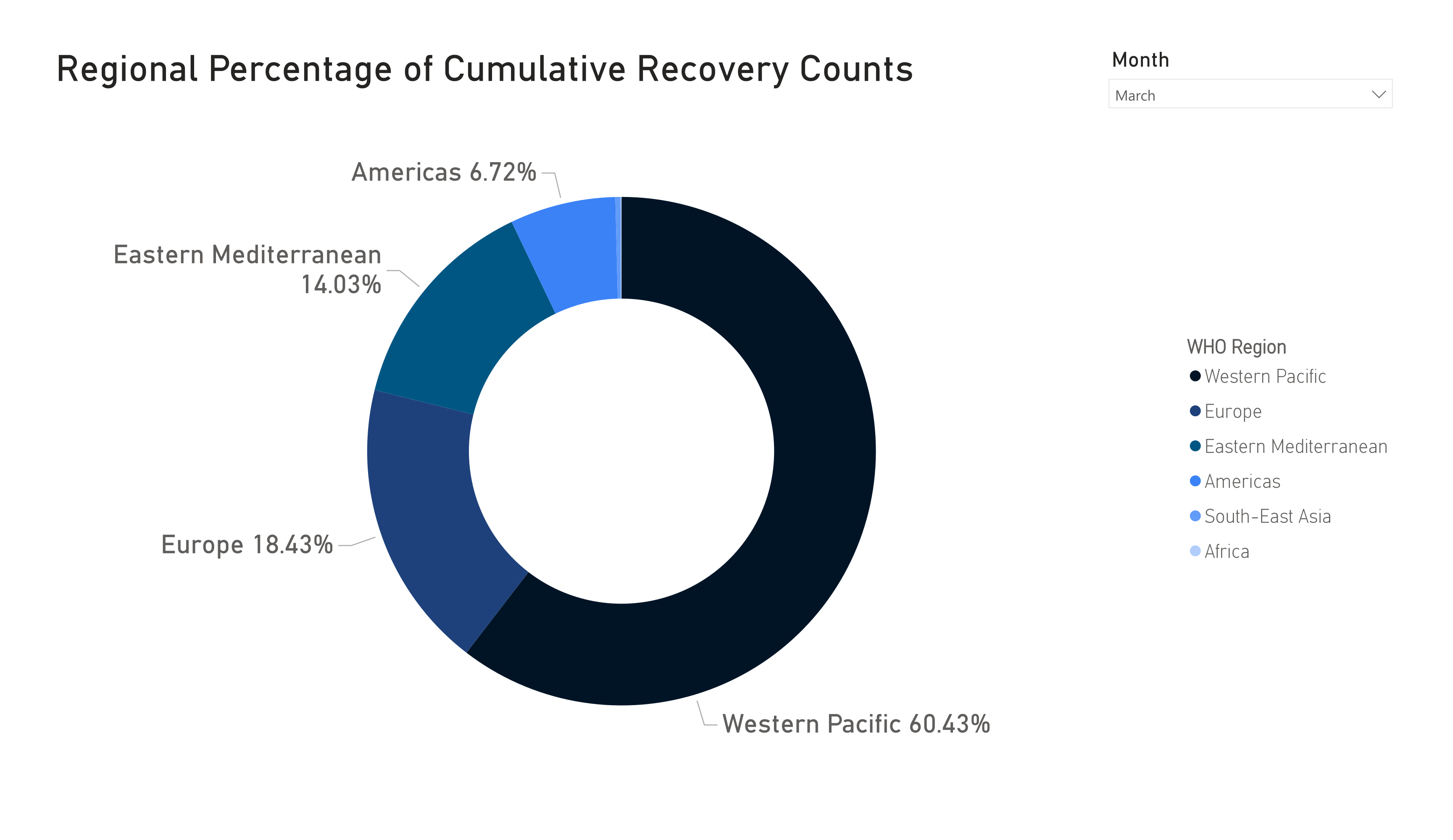 Regional Percentage of Cumulative Recovery Counts

Month

March

Americas 6.72%

Eastern Mediterranean 14.03%

Europe 18.43%

Western Pacific 60.43%

WHO Region

Western Pacific

Europe

Eastern Mediterranean

Americas

South-East Asia

Africa